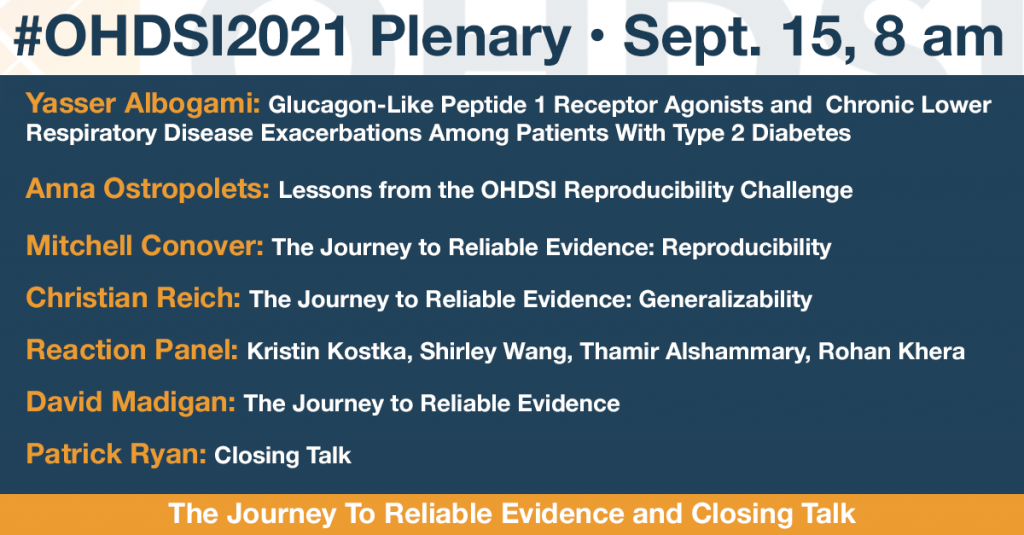 #OHDSI2021 Plenary • Sept. 15, 8 am

Yasser Albogami: Glucagon-Like Peptide 1 Receptor Agonists and Chronic Lower Respiratory Disease Exacerbations Among Patients With Type 2 Diabetes

Anna Ostropolets: Lessons from the OHDSI Reproducibility Challenge

Mitchell Conover: The Journey to Reliable Evidence: Reproducibility

Christian Reich: The Journey to Reliable Evidence: Generalizability

Reaction Panel: Kristin Kostka, Shirley Wang, Thamir Alshammary, Rohan Khera

David Madigan: The Journey to Reliable Evidence

Patrick Ryan: Closing Talk

The Journey To Reliable Evidence and Closing Talk